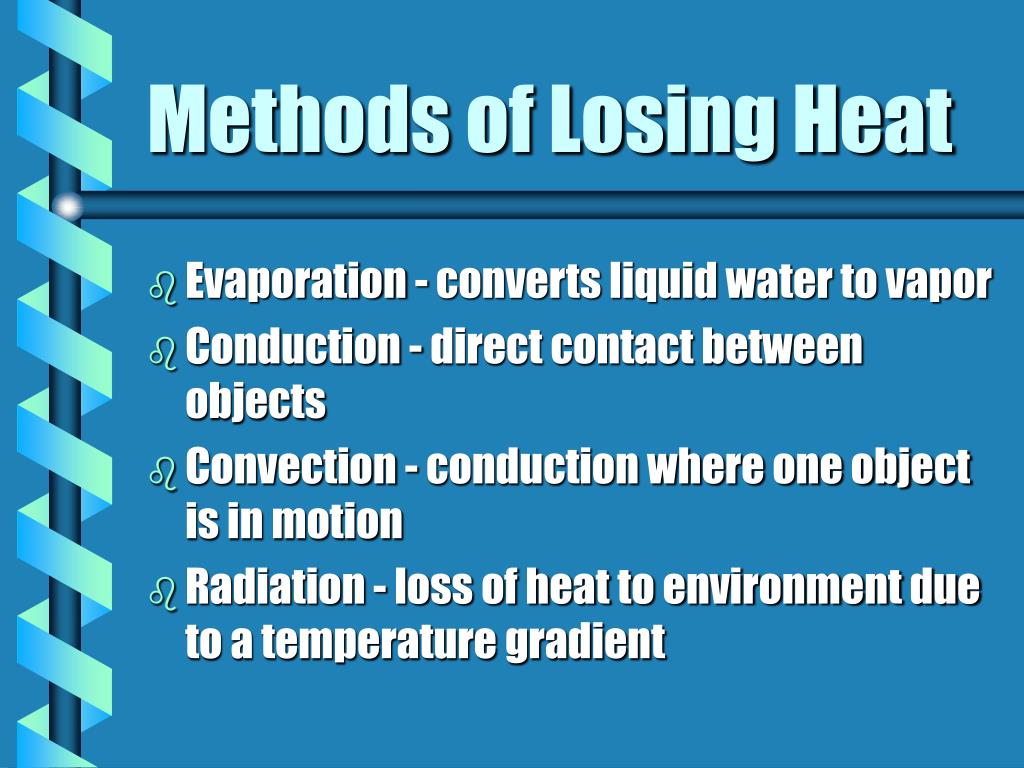 Methods of Losing Heat

Evaporation - converts liquid water to vapor

Conduction - direct contact between objects

Convection - conduction where one object is in motion

Radiation - loss of heat to environment due to a temperature gradient